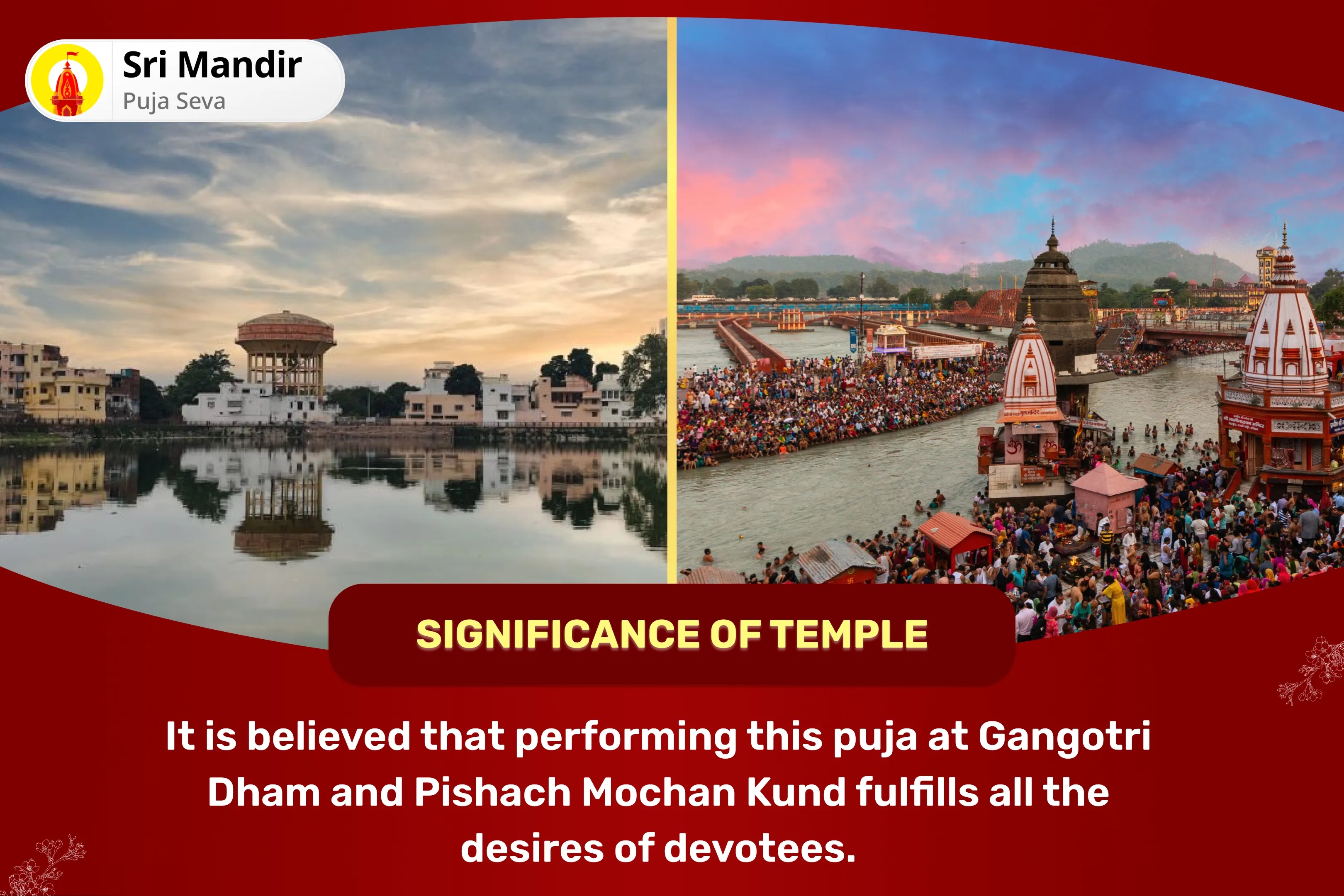 Sri Mandir
Puja Seva

SIGNIFICANCE OF TEMPLE

It is believed that performing this puja at Gangotri Dham and Pishach Mochan Kund fulfills all the desires of devotees.